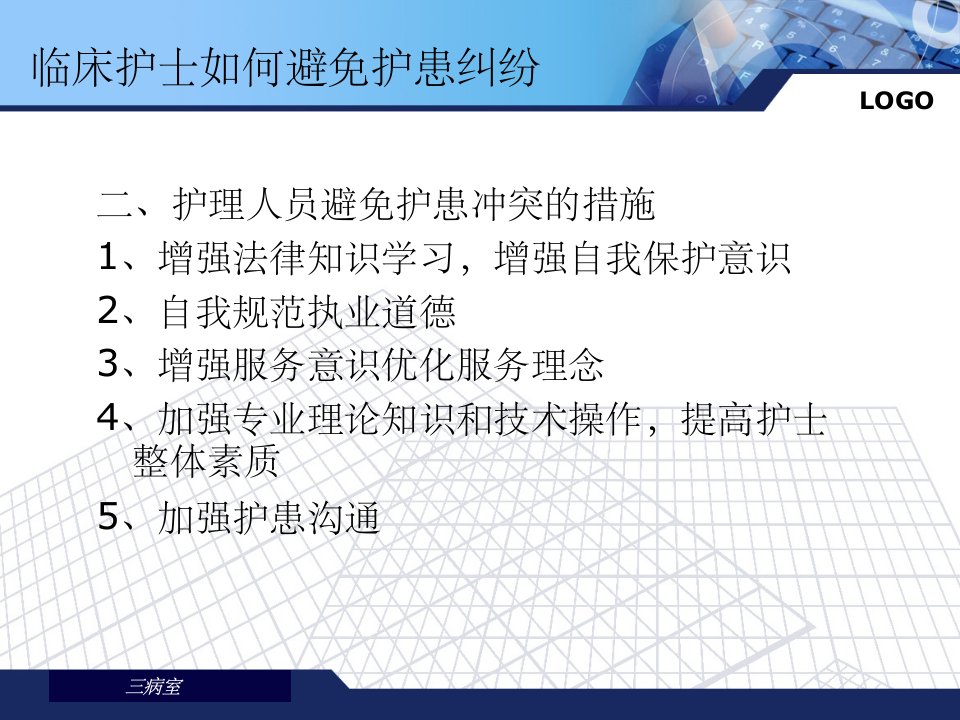 临床护士如何避免护患纠纷

LOGO

二、护理人员避免护患冲突的措施

1、增强法律知识学习，增强自我保护意识

2、自我规范执业道德

3、增强服务意识优化服务理念

4、加强专业理论知识和技术操作，提高护士整体素质

5、加强护患沟通

三病室